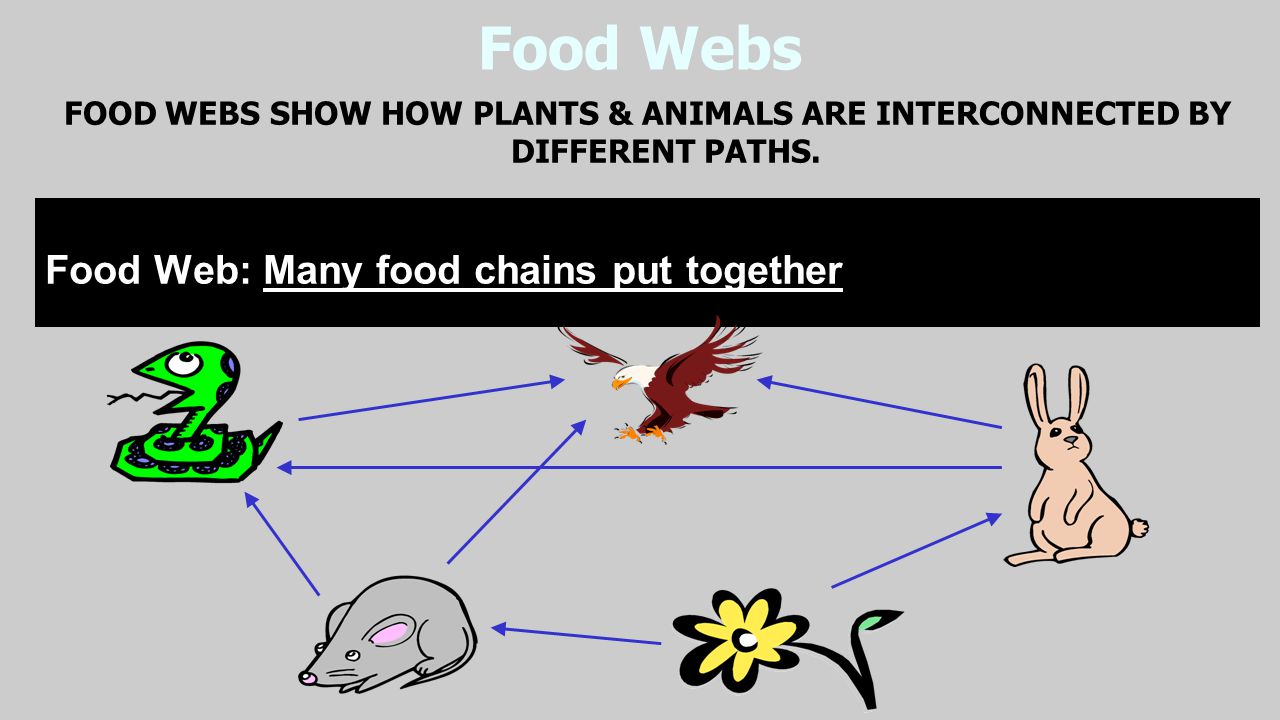 Food Webs

FOOD WEBS SHOW HOW PLANTS & ANIMALS ARE INTERCONNECTED BY DIFFERENT PATHS.

Food Web: Many food chains put together